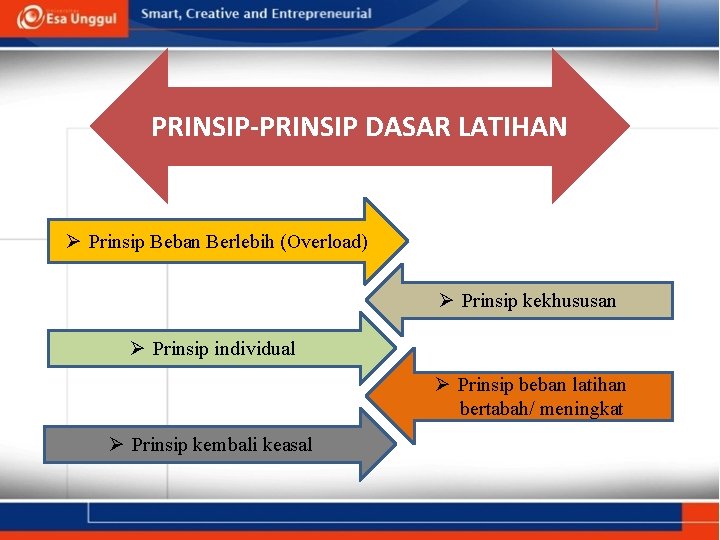 Esa Unggul
Smart, Creative and Entrepreneurial

PRINSIP-PRINSIP DASAR LATIHAN

➢ Prinsip Beban Berlebih (Overload)

➢ Prinsip kekhususan

➢ Prinsip individual

➢ Prinsip beban latihan bertabah/ meningkat

➢ Prinsip kembali keasal